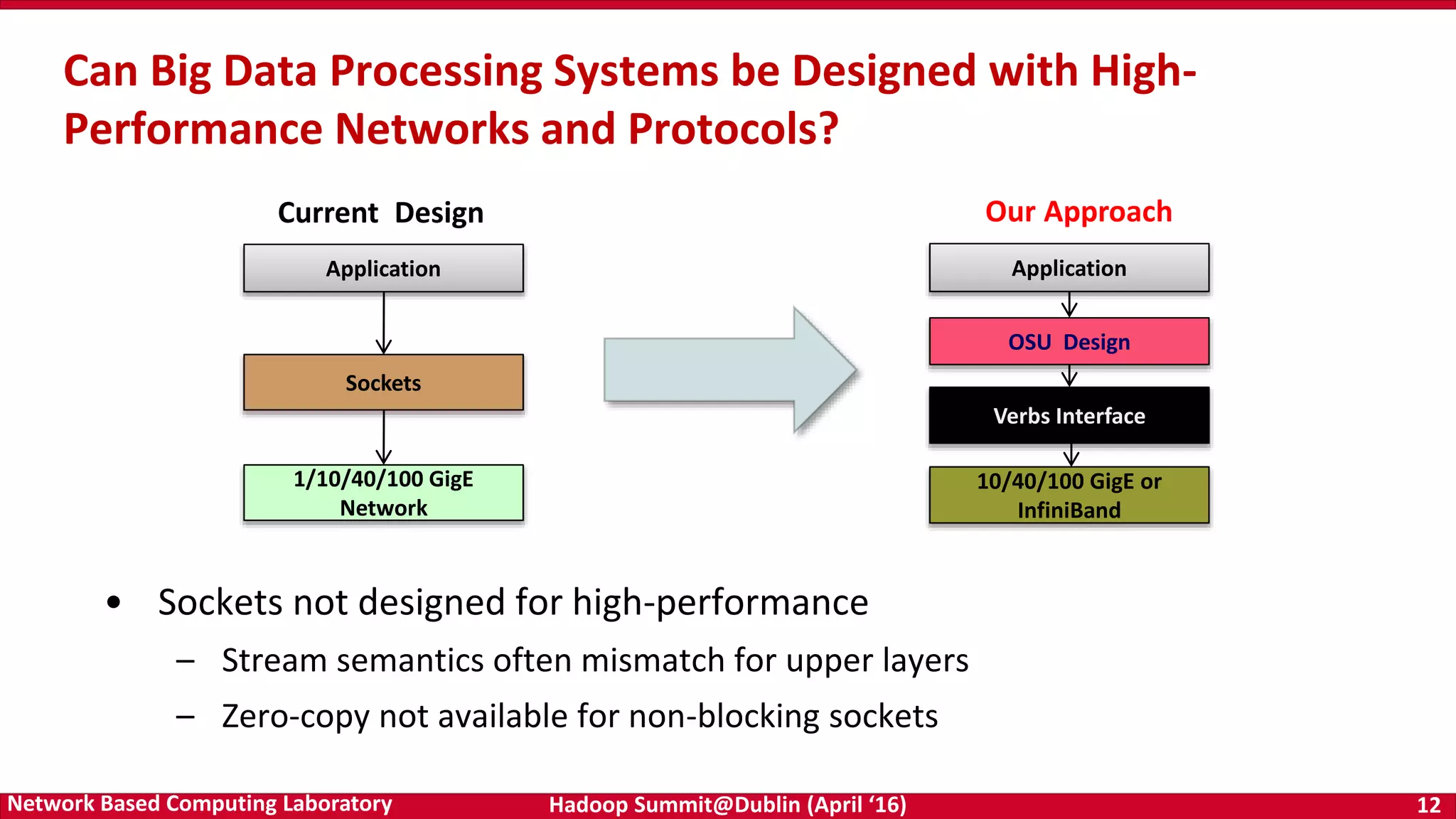 Can Big Data Processing Systems be Designed with High-Performance Networks and Protocols?

Current Design

Application

Sockets

1/10/40/100 GigE Network

Our Approach

Application

OSU Design

Verbs Interface

10/40/100 GigE or InfiniBand

• Sockets not designed for high-performance

– Stream semantics often mismatch for upper layers

– Zero-copy not available for non-blocking sockets

Network Based Computing Laboratory

Hadoop Summit@Dublin (April '16)

12